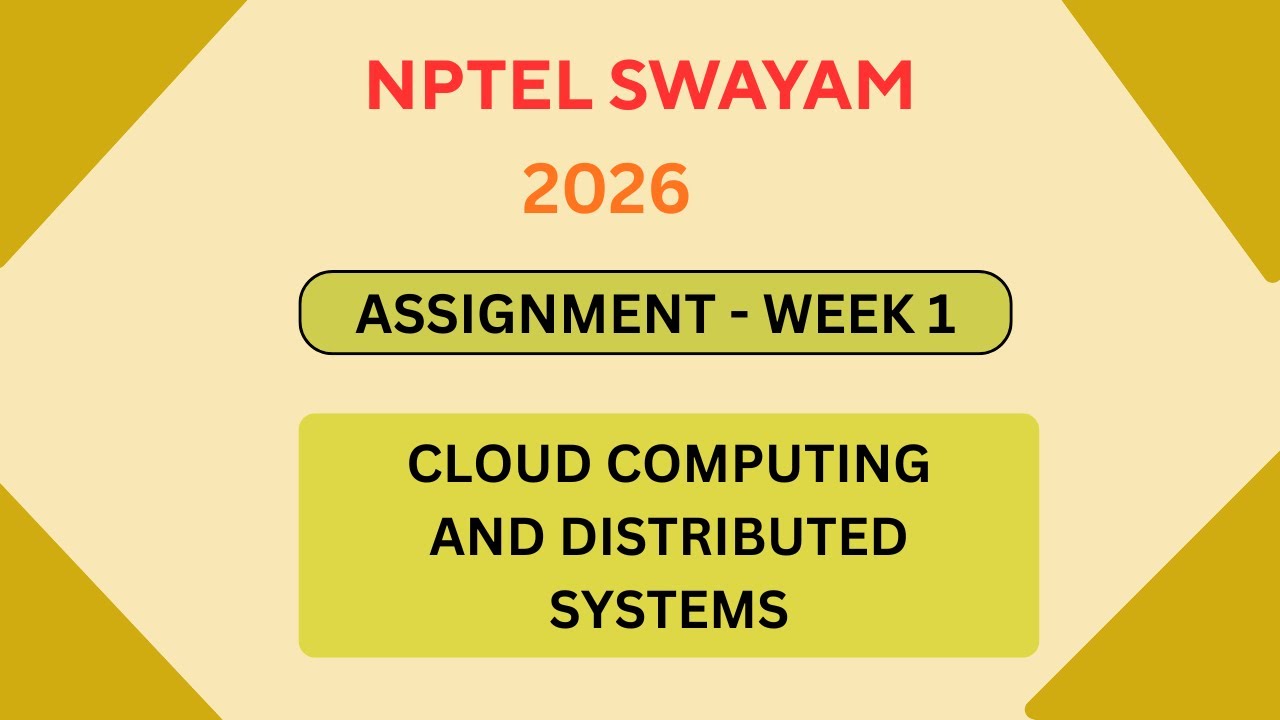 NPTEL SWAYAM
2026

ASSIGNMENT - WEEK 1

CLOUD COMPUTING AND DISTRIBUTED SYSTEMS